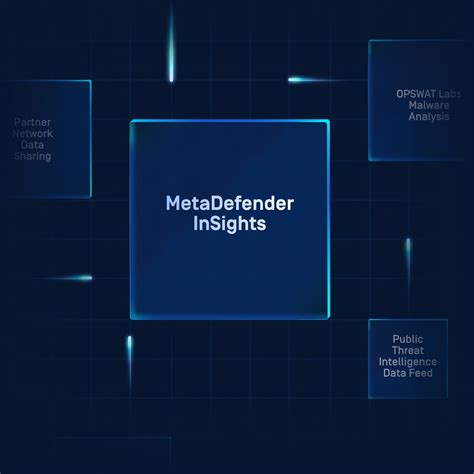 Partner Network Data Sharing

MetaDefender InSights

OPSWAT Labs Malware Analysis

Public Threat Intelligence Data Feed